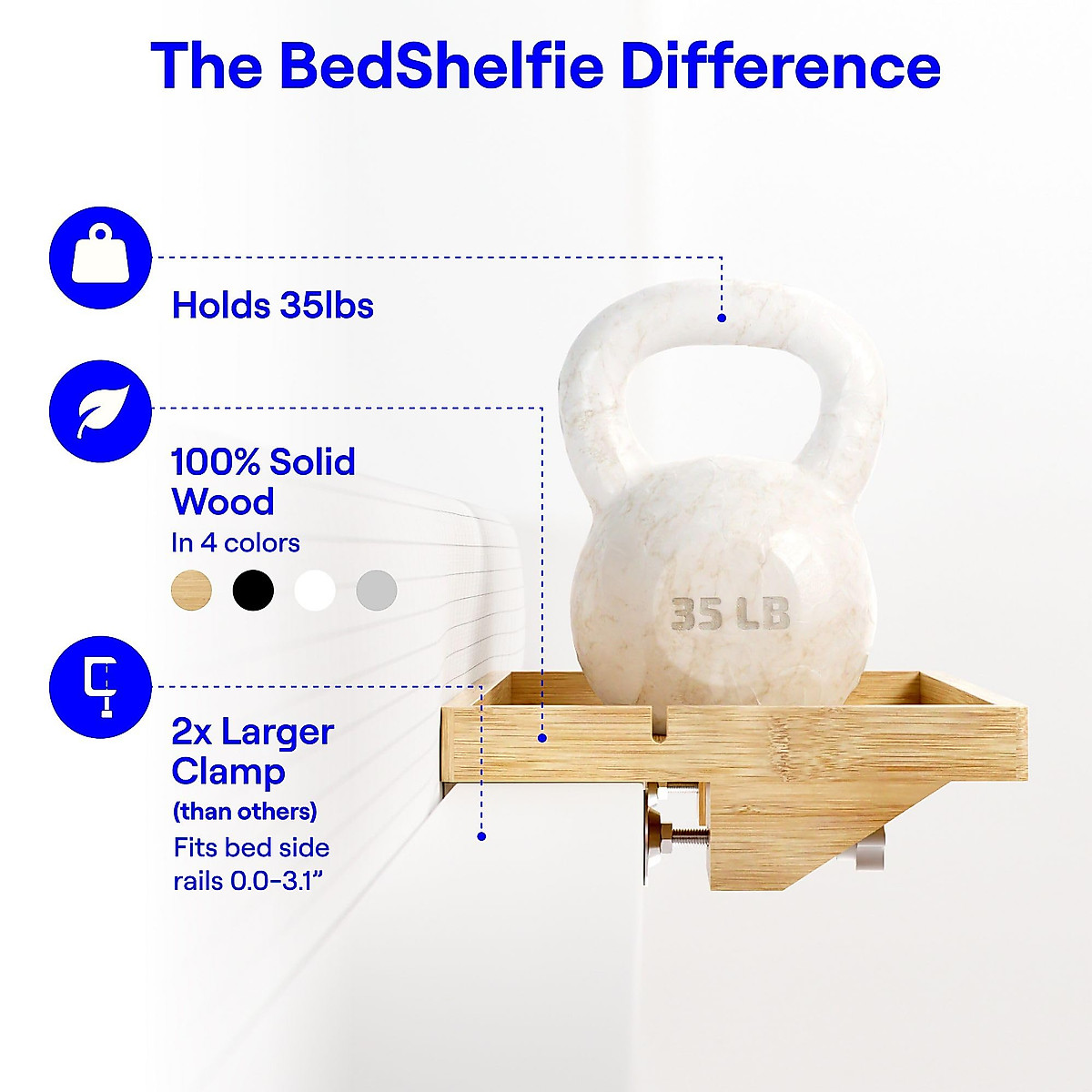 The BedShelfie Difference

Holds 35lbs

100% Solid Wood
In 4 colors

2x Larger Clamp
(than others)
Fits bed side rails 0.0-3.1”

35 LB